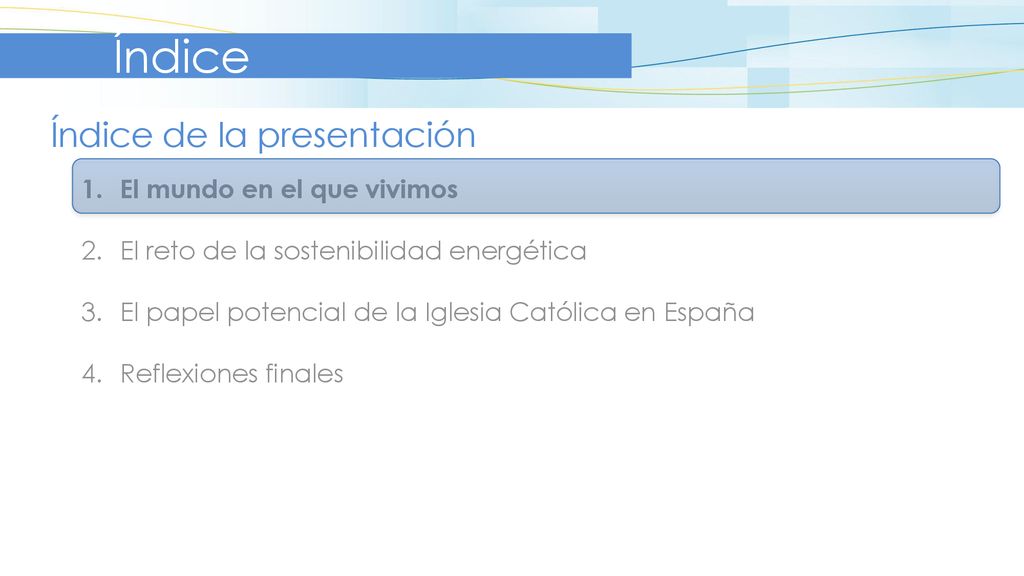 Índice

Índice de la presentación

1. El mundo en el que vivimos
2. El reto de la sostenibilidad energética
3. El papel potencial de la Iglesia Católica en España
4. Reflexiones finales